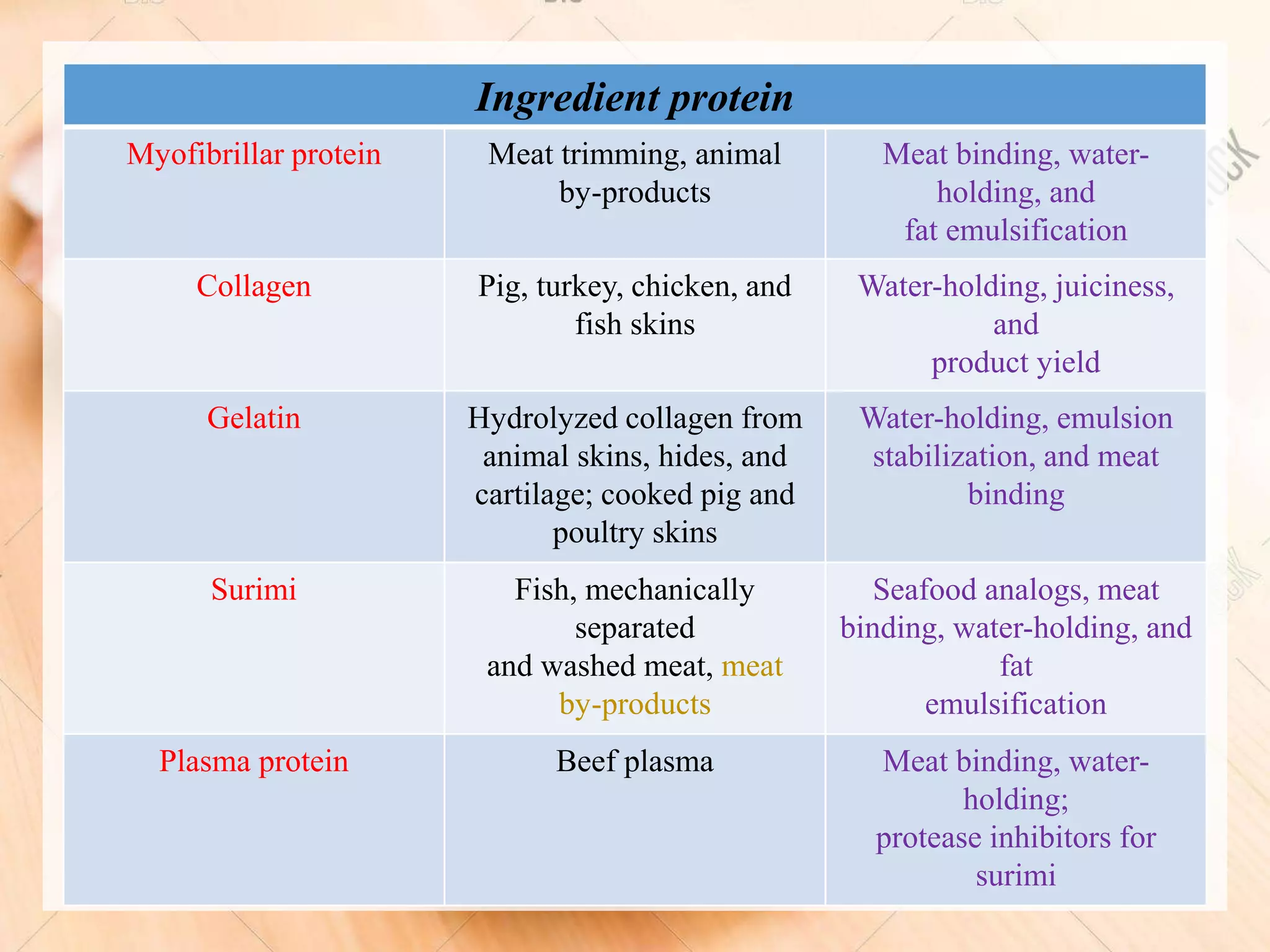 | Ingredient protein | | |
|---|---|---|
| Myofibrillar protein | Meat trimming, animal by-products | Meat binding, water-holding, and fat emulsification |
| Collagen | Pig, turkey, chicken, and fish skins | Water-holding, juiciness, and product yield |
| Gelatin | Hydrolyzed collagen from animal skins, hides, and cartilage; cooked pig and poultry skins | Water-holding, emulsion stabilization, and meat binding |
| Surimi | Fish, mechanically separated and washed meat, meat by-products | Seafood analogs, meat binding, water-holding, and fat emulsification |
| Plasma protein | Beef plasma | Meat binding, water-holding; protease inhibitors for surimi |